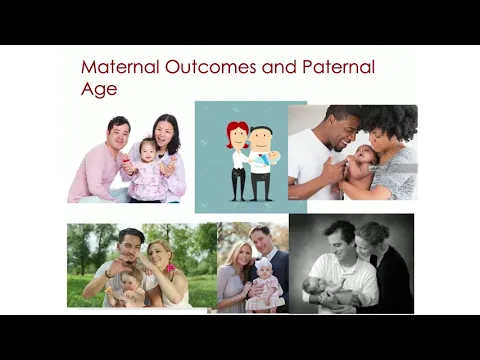 Maternal Outcomes and Paternal Age